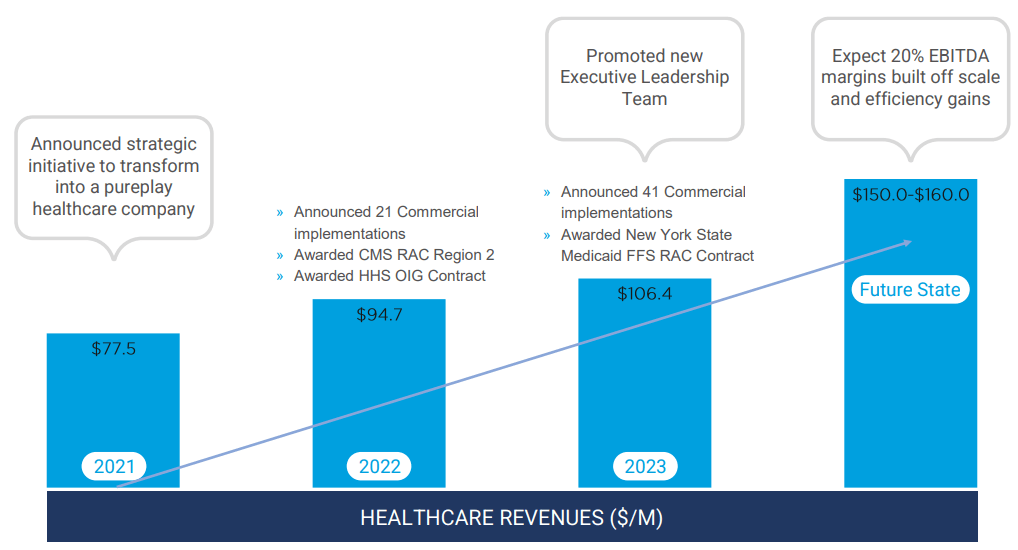 Announced strategic initiative to transform into a pureplay healthcare company

$77.5

2021

» Announced 21 Commercial implementations
» Awarded CMS RAC Region 2
» Awarded HHS OIG Contract

$94.7

2022

Promoted new Executive Leadership Team

» Announced 41 Commercial implementations
» Awarded New York State Medicaid FFS RAC Contract

$106.4

2023

Expect 20% EBITDA margins built off scale and efficiency gains

$150.0-$160.0

Future State

HEALTHCARE REVENUES ($/M)